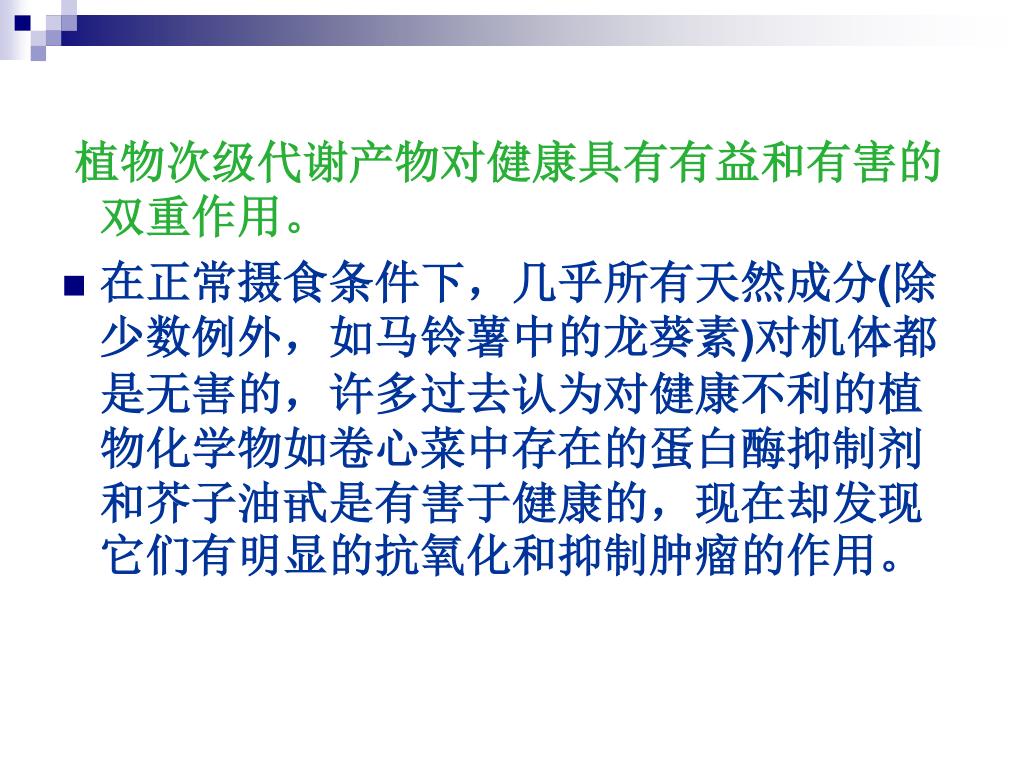 植物次级代谢产物对健康具有有益和有害的双重作用。

■ 在正常摄食条件下，几乎所有天然成分(除少数例外，如马铃薯中的龙葵素)对机体都是无害的，许多过去认为对健康不利的植物化学物如卷心菜中存在的蛋白酶抑制剂和芥子油甙是有害于健康的，现在却发现它们有明显的抗氧化和抑制肿瘤的作用。